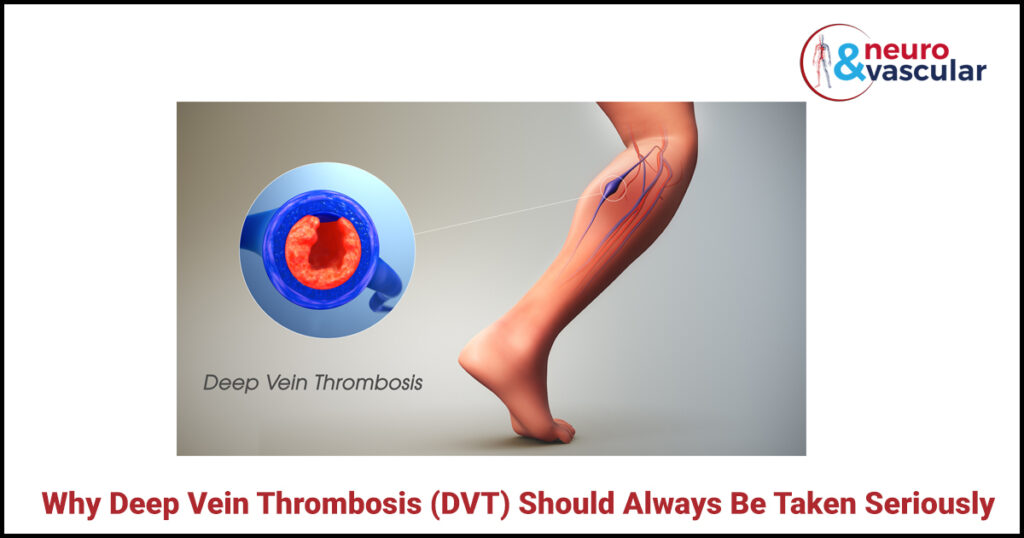 neuro & vascular

Deep Vein Thrombosis

Why Deep Vein Thrombosis (DVT) Should Always Be Taken Seriously